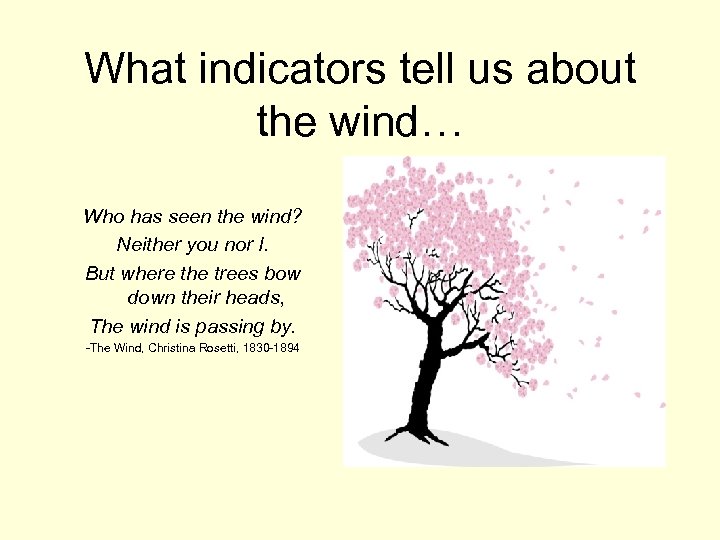 What indicators tell us about the wind…

Who has seen the wind?
Neither you nor I.
But where the trees bow down their heads,
The wind is passing by.
-The Wind, Christina Rosetti, 1830-1894